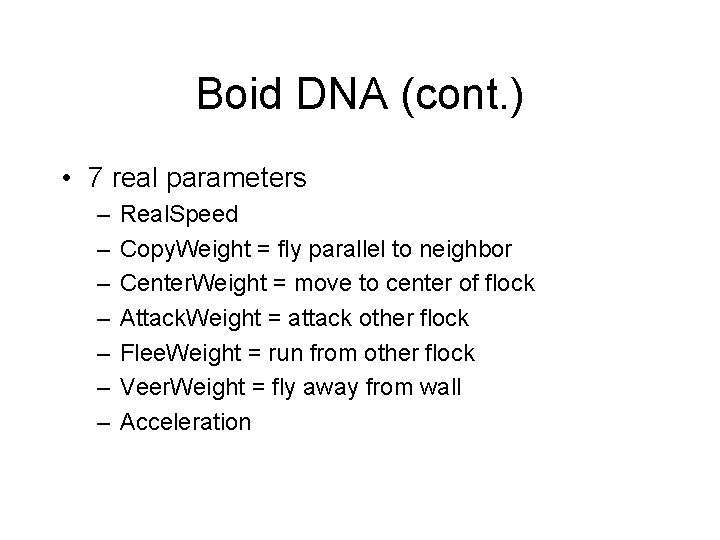 Boid DNA (cont.)

• 7 real parameters
– RealSpeed
– CopyWeight = fly parallel to neighbor
– CenterWeight = move to center of flock
– AttackWeight = attack other flock
– FleeWeight = run from other flock
– VeerWeight = fly away from wall
– Acceleration